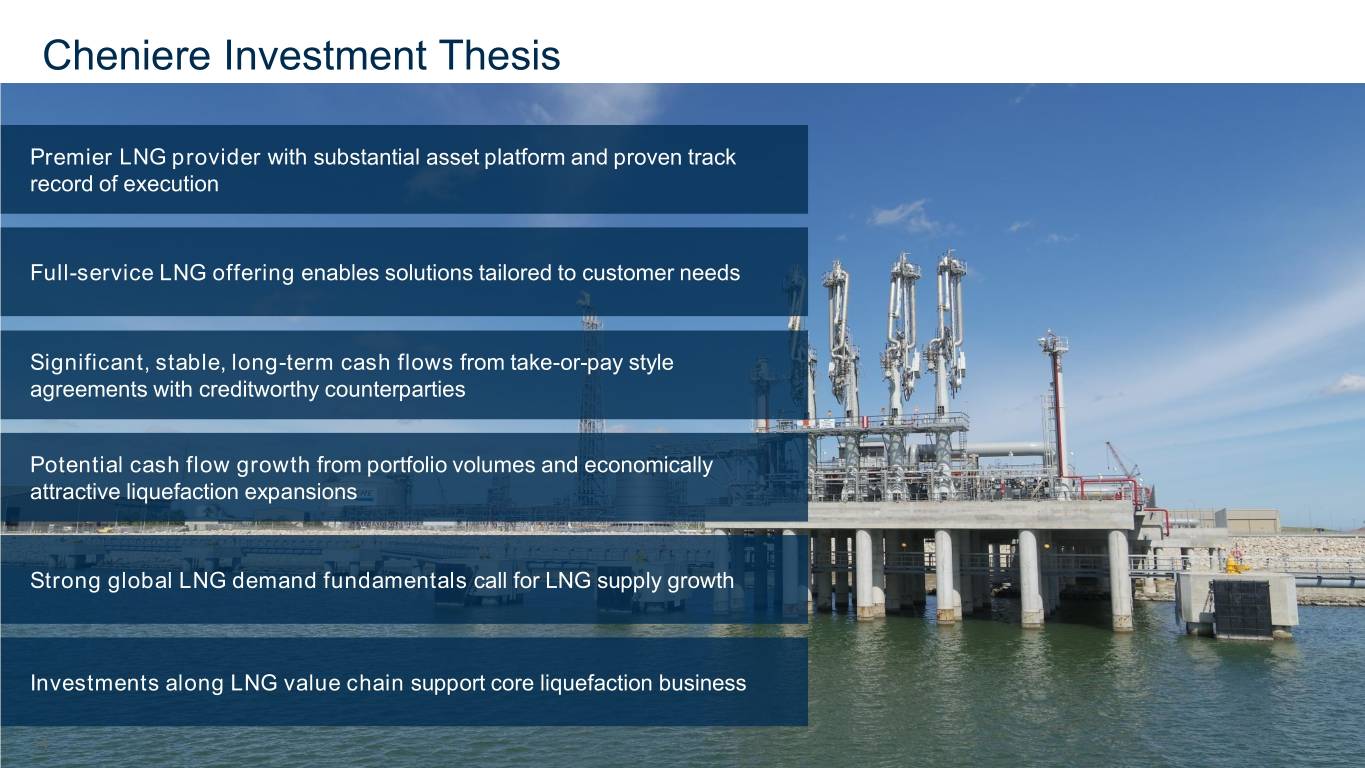 Cheniere Investment Thesis

Premier LNG provider with substantial asset platform and proven track record of execution

Full-service LNG offering enables solutions tailored to customer needs

Significant, stable, long-term cash flows from take-or-pay style agreements with creditworthy counterparties

Potential cash flow growth from portfolio volumes and economically attractive liquefaction expansions

Strong global LNG demand fundamentals call for LNG supply growth

Investments along LNG value chain support core liquefaction business